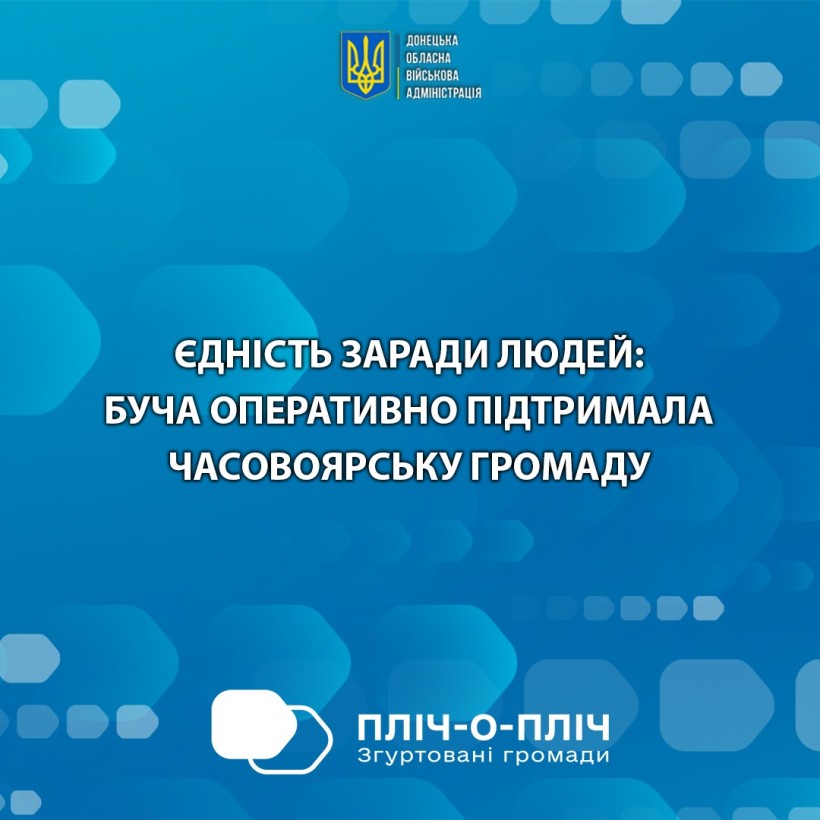 ДОНЕЦЬКА ОБЛАСНА ВІЙСЬКОВА АДМІНІСТРАЦІЯ

ЄДНІСТЬ ЗАРАДИ ЛЮДЕЙ: БУЧА ОПЕРАТИВНО ПІДТРИМАЛА ЧАСОВОЯРСЬКУ ГРОМАДУ

ПЛІЧ-О-ПЛІЧ
Згуртовані громади